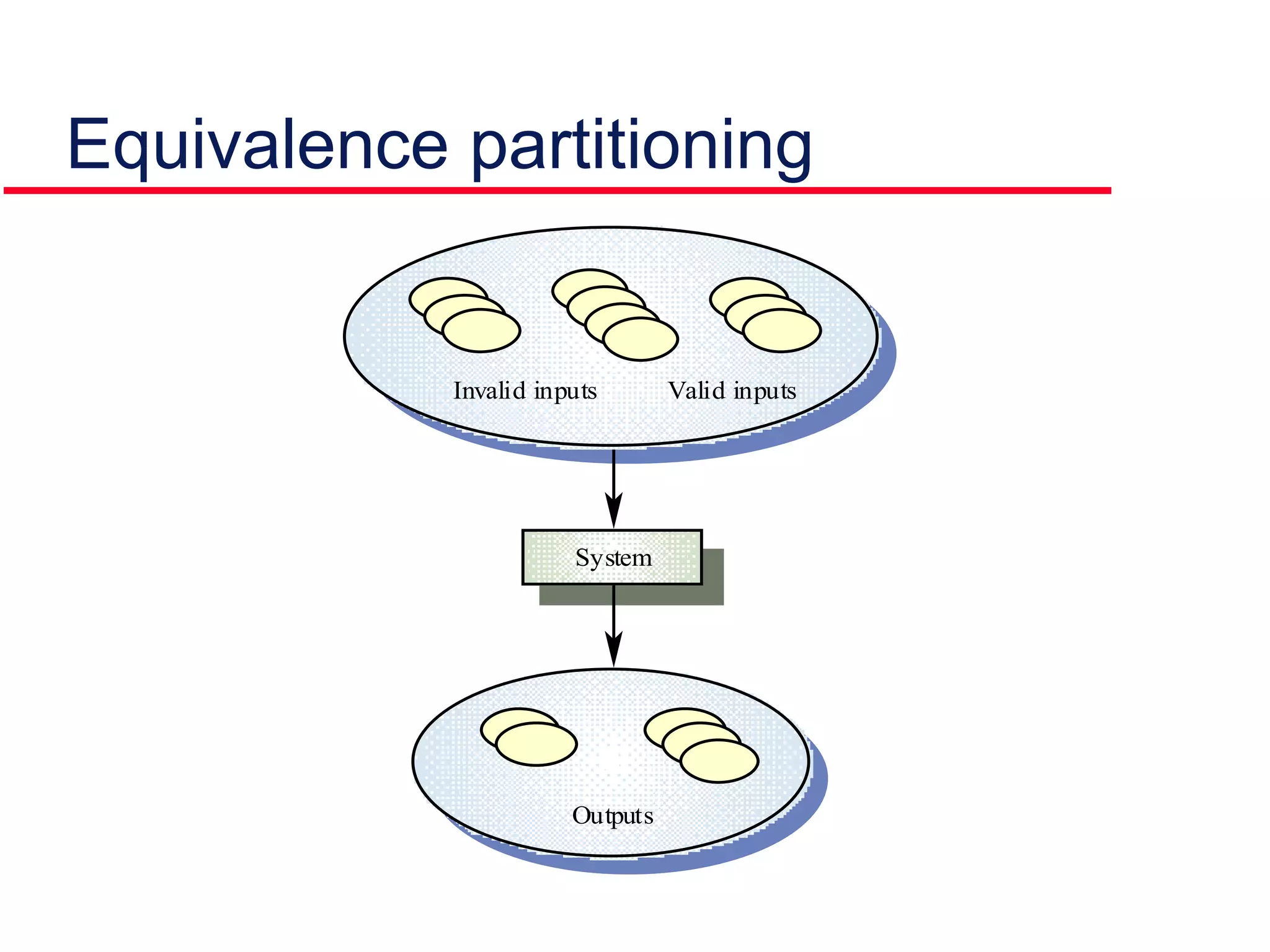 Equivalence partitioning

Invalid inputs

Valid inputs

System

Outputs